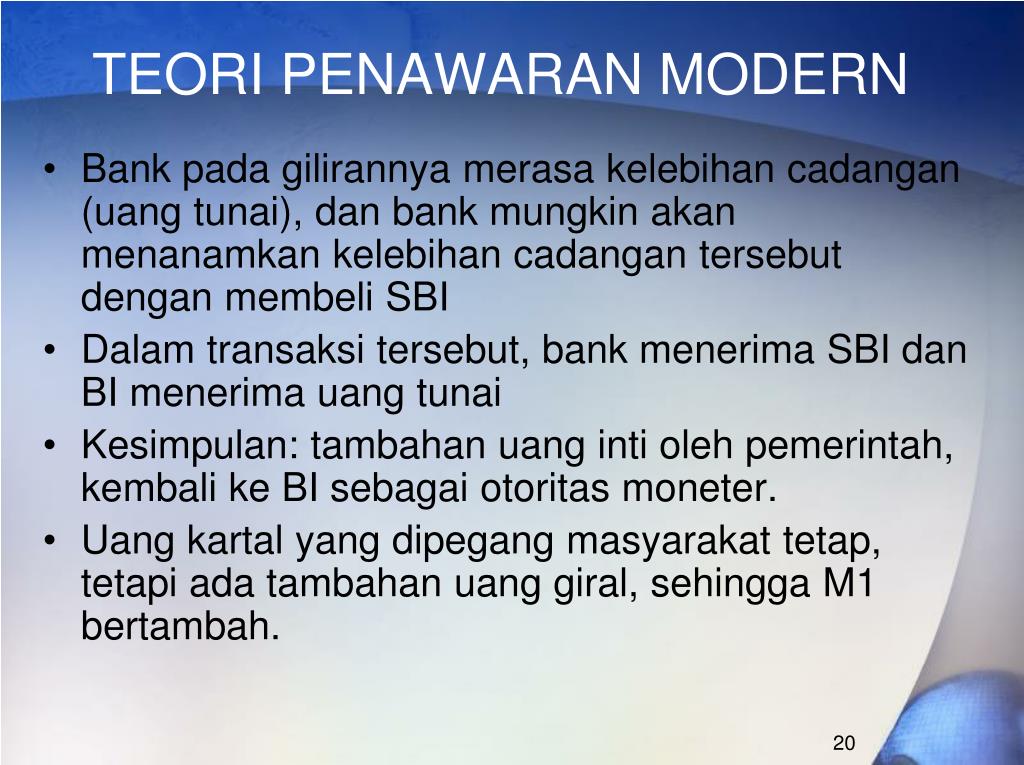 TEORI PENAWARAN MODERN

• Bank pada gilirannya merasa kelebihan cadangan (uang tunai), dan bank mungkin akan menanamkan kelebihan cadangan tersebut dengan membeli SBI
• Dalam transaksi tersebut, bank menerima SBI dan BI menerima uang tunai
• Kesimpulan: tambahan uang inti oleh pemerintah, kembali ke BI sebagai otoritas moneter.
• Uang kartal yang dipegang masyarakat tetap, tetapi ada tambahan uang giral, sehingga M1 bertambah.

20